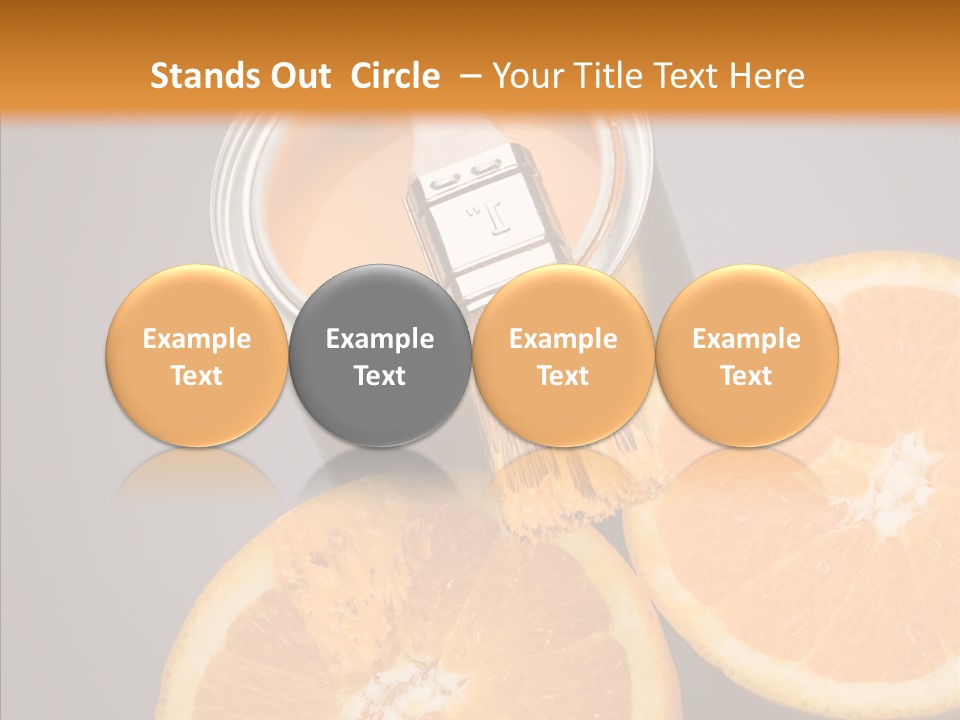 Stands Out Circle – Your Title Text Here

Example Text

Example Text

Example Text

Example Text